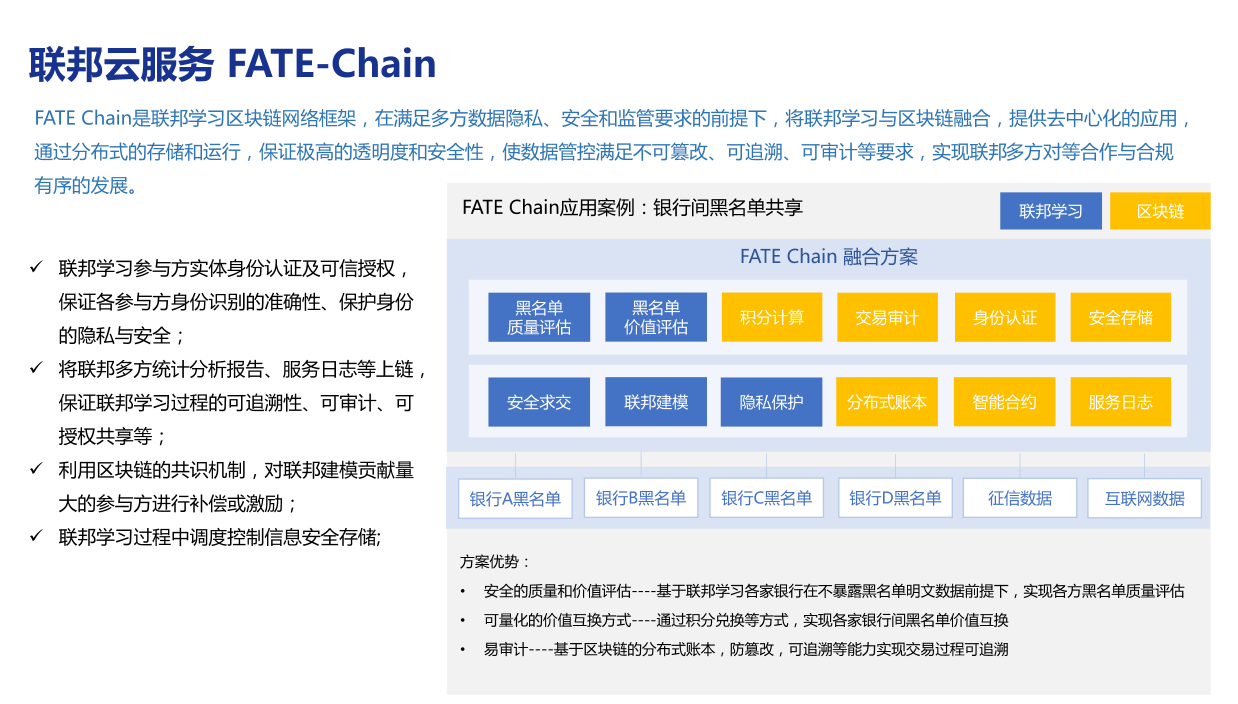 联邦云服务 FATE-Chain

FATE Chain是联邦学习区块链网络框架，在满足多方数据隐私、安全和监管要求的前提下，将联邦学习与区块链融合，提供去中心化的应用，通过分布式的存储和运行，保证极高的透明度和安全性，使数据管控满足不可篡改、可追溯、可审计等要求，实现联邦多方对等合作与合规有序的发展。

✓ 联邦学习参与方实体身份认证及可信授权，保证各参与方身份识别的准确性、保护身份的隐私与安全；
✓ 将联邦多方统计分析报告、服务日志等上链，保证联邦学习过程的可追溯性、可审计、可授权共享等；
✓ 利用区块链的共识机制，对联邦建模贡献量大的参与方进行补偿或激励；
✓ 联邦学习过程中调度控制信息安全存储;

FATE Chain应用案例：银行间黑名单共享

联邦学习

区块链

FATE Chain 融合方案

黑名单质量评估

黑名单价值评估

积分计算

交易审计

身份认证

安全存储

安全求交

联邦建模

隐私保护

分布式账本

智能合约

服务日志

银行A黑名单

银行B黑名单

银行C黑名单

银行D黑名单

征信数据

互联网数据

方案优势：
• 安全的质量和价值评估----基于联邦学习各家银行在不暴露黑名单明文数据前提下，实现各方黑名单质量评估
• 可量化的价值互换方式----通过积分兑换等方式，实现各家银行间黑名单价值互换
• 易审计----基于区块链的分布式账本，防篡改，可追溯等能力实现交易过程可追溯